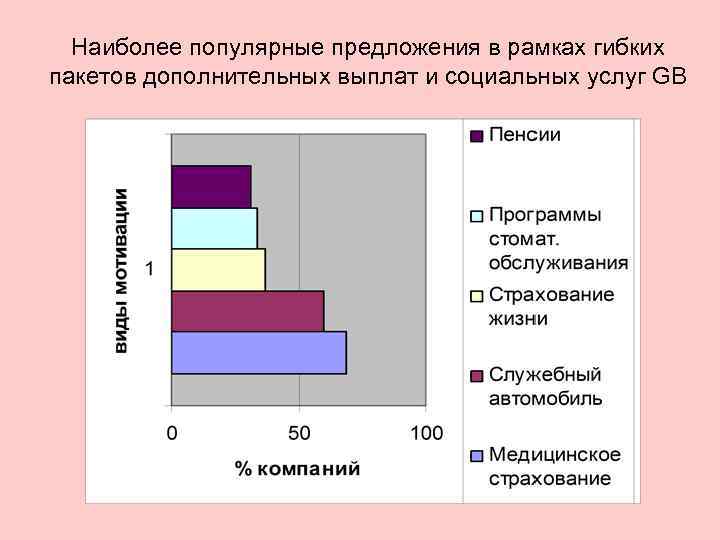 Наиболее популярные предложения в рамках гибких пакетов дополнительных выплат и социальных услуг GB

виды мотивации

1

0
50
100

% компаний

Пенсии

Программы стомат. обслуживания

Страхование жизни

Служебный автомобиль

Медицинское страхование